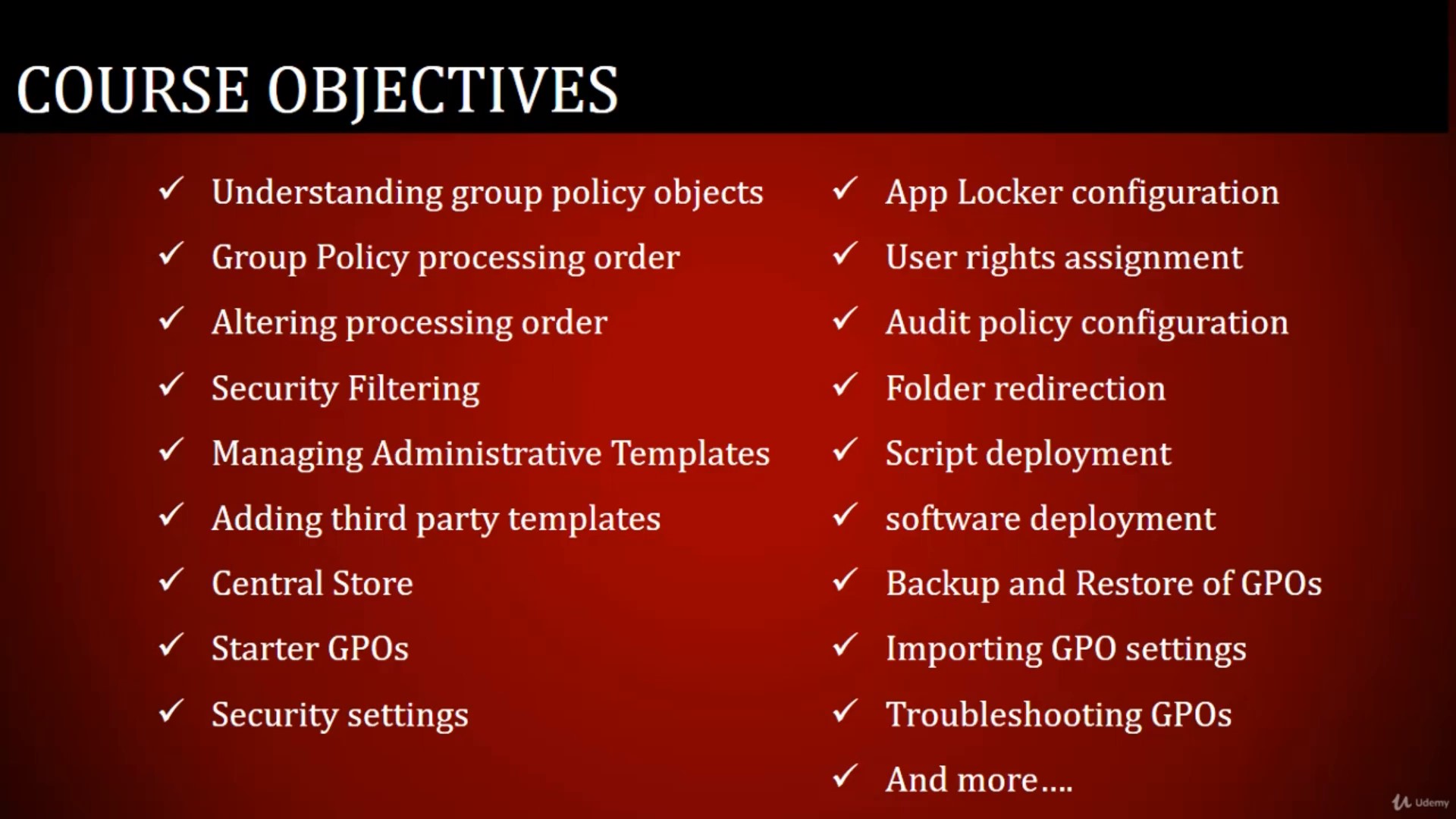 COURSE OBJECTIVES

✓ Understanding group policy objects
✓ Group Policy processing order
✓ Altering processing order
✓ Security Filtering
✓ Managing Administrative Templates
✓ Adding third party templates
✓ Central Store
✓ Starter GPOs
✓ Security settings

✓ App Locker configuration
✓ User rights assignment
✓ Audit policy configuration
✓ Folder redirection
✓ Script deployment
✓ software deployment
✓ Backup and Restore of GPOs
✓ Importing GPO settings
✓ Troubleshooting GPOs
✓ And more….

Udemy